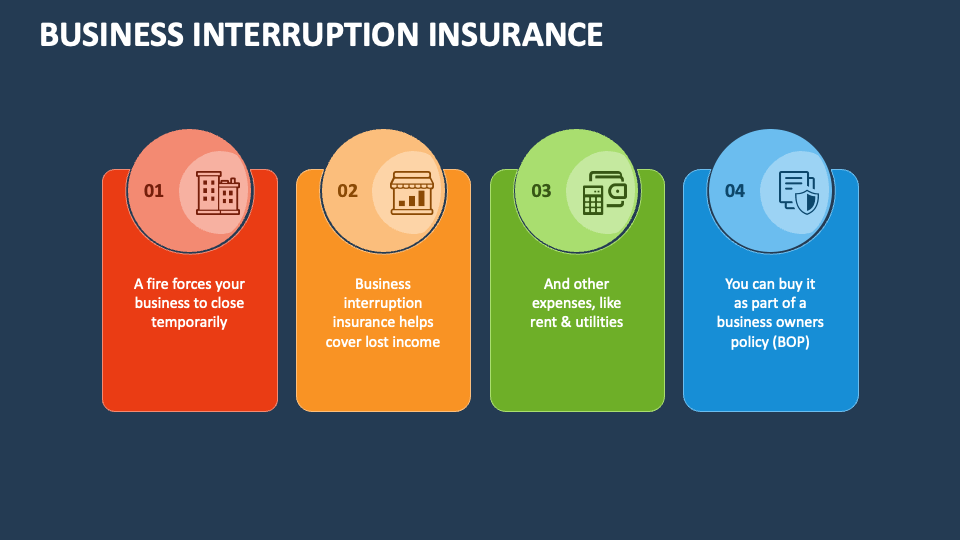 BUSINESS INTERRUPTION INSURANCE

01

A fire forces your business to close temporarily

02

Business interruption insurance helps cover lost income

03

And other expenses, like rent & utilities

04

You can buy it as part of a business owners policy (BOP)